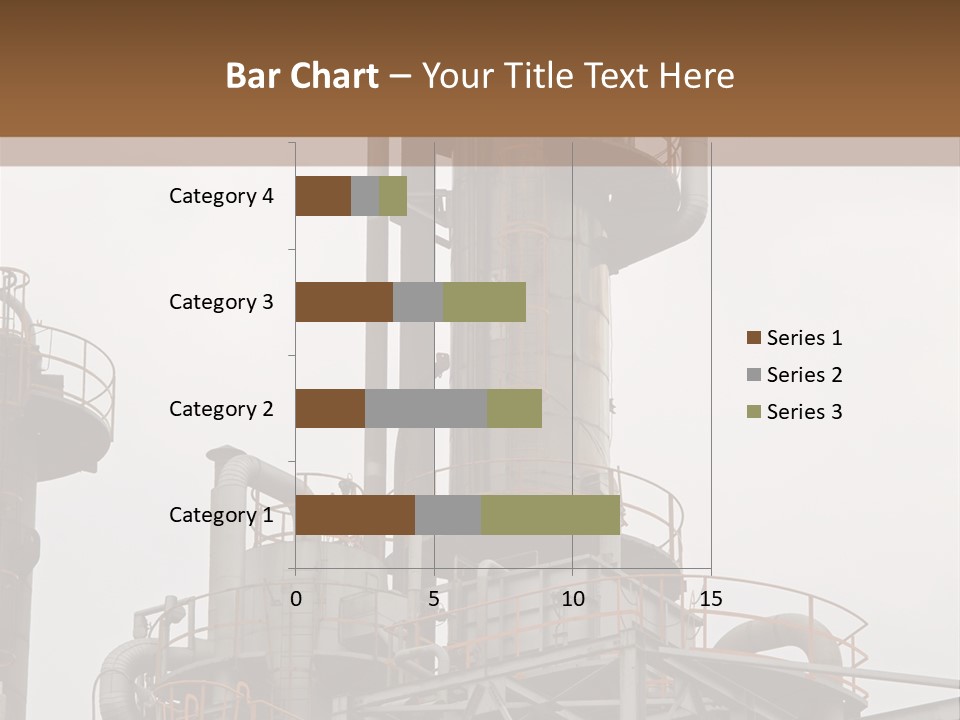 Bar Chart – Your Title Text Here

Category 4
Category 3
Category 2
Category 1

0
5
10
15

Series 1
Series 2
Series 3